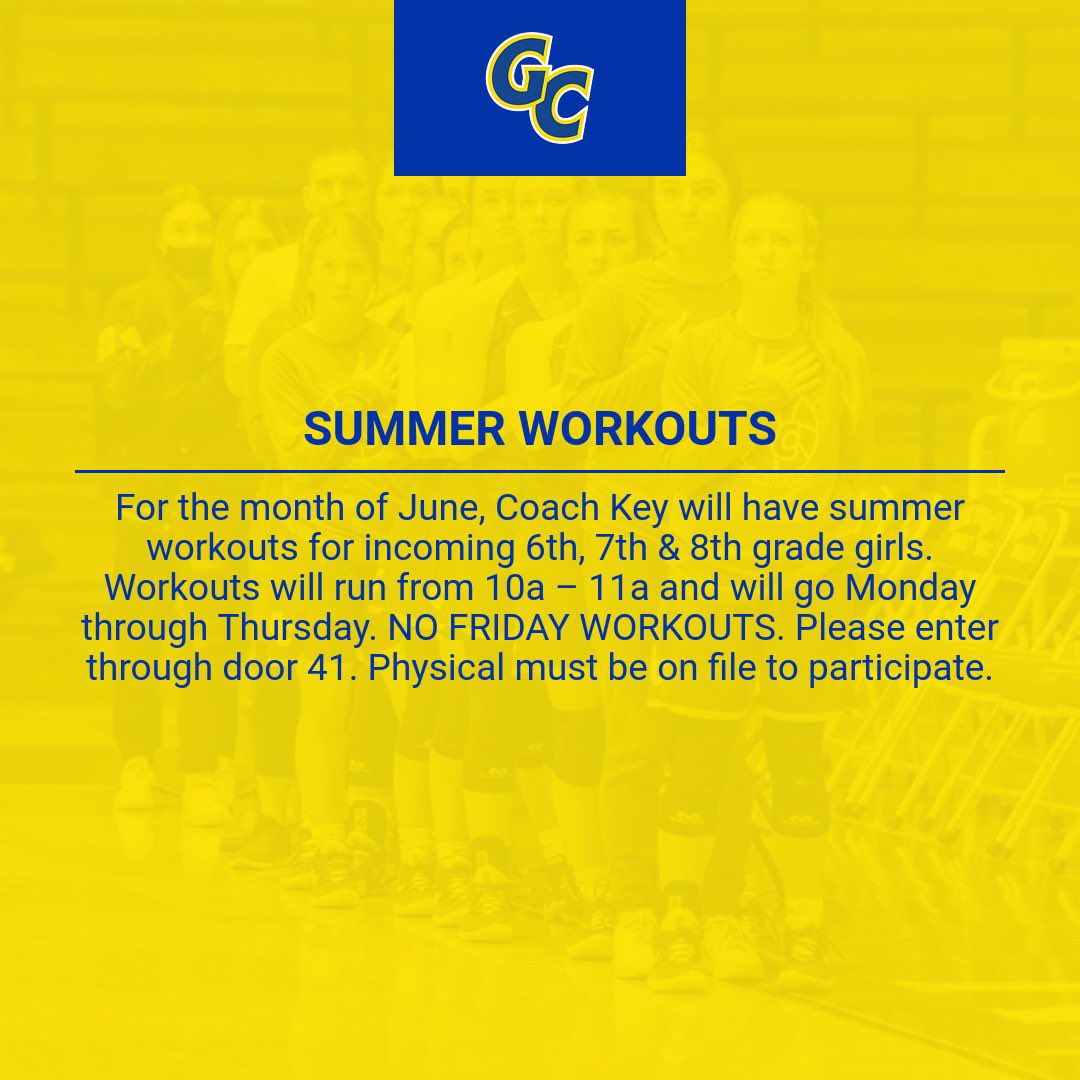 GC

SUMMER WORKOUTS

For the month of June, Coach Key will have summer workouts for incoming 6th, 7th & 8th grade girls. Workouts will run from 10a – 11a and will go Monday through Thursday. NO FRIDAY WORKOUTS. Please enter through door 41. Physical must be on file to participate.